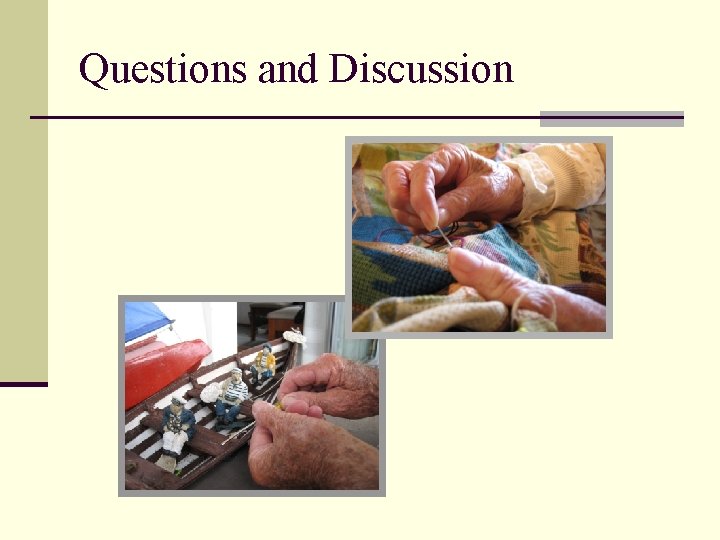 Questions and Discussion